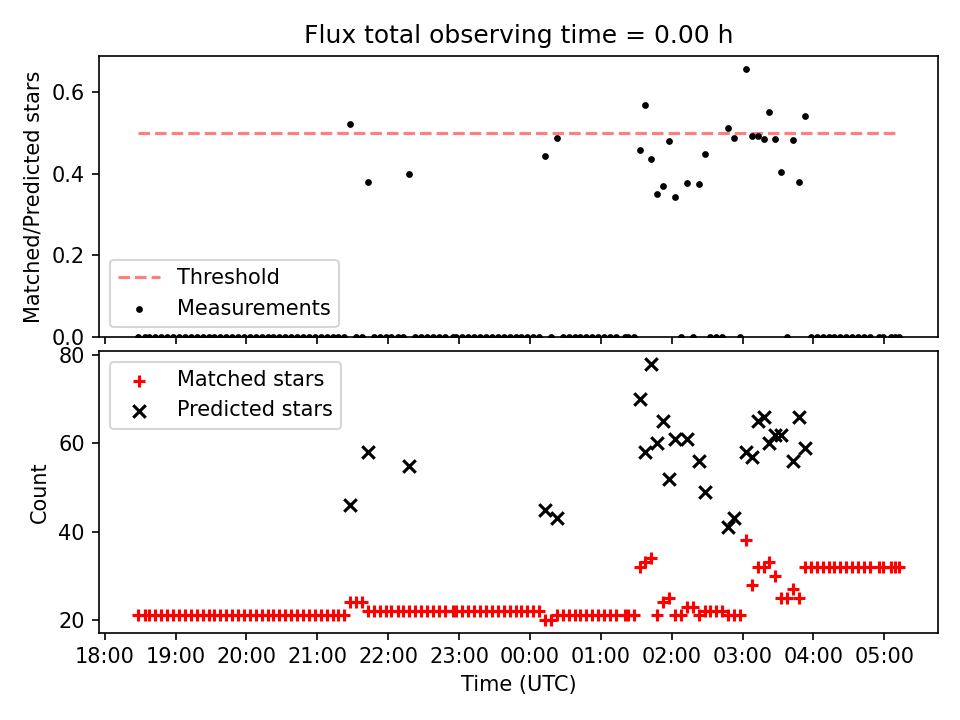 Flux total observing time = 0.00 h

Matched/Predicted stars

0.6
0.4
0.2
0.0

Threshold
Measurements

Count

80
60
40
20

Matched stars
Predicted stars

18:00 19:00 20:00 21:00 22:00 23:00 00:00 01:00 02:00 03:00 04:00 05:00

Time (UTC)